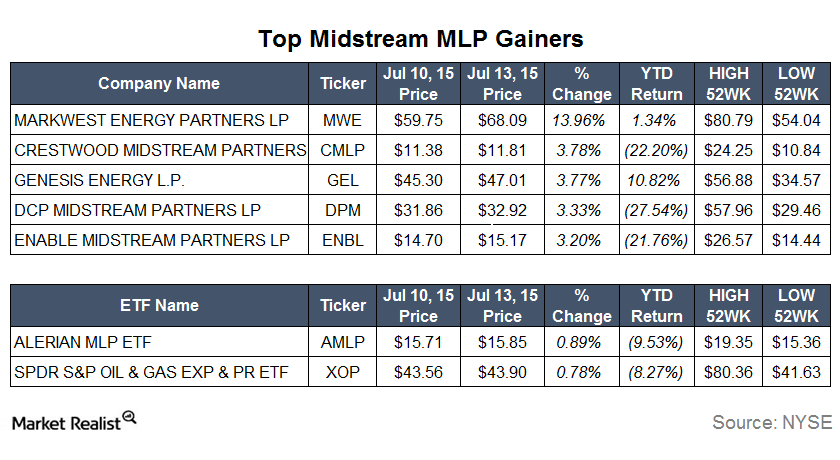 Top Midstream MLP Gainers

| Company Name | Ticker | Jul 10, 15 Price | Jul 13, 15 Price | % Change | YTD Return | HIGH 52WK | LOW 52WK |
|---|---|---|---|---|---|---|---|
| MARKWEST ENERGY PARTNERS LP | MWE | \$59.75 | \$68.09 | 13.96% | 1.34% | \$80.79 | \$54.04 |
| CRESTWOOD MIDSTREAM PARTNERS | CMLP | \$11.38 | \$11.81 | 3.78% | (22.20%) | \$24.25 | \$10.84 |
| GENESIS ENERGY L.P. | GEL | \$45.30 | \$47.01 | 3.77% | 10.82% | \$56.88 | \$34.57 |
| DCP MIDSTREAM PARTNERS LP | DPM | \$31.86 | \$32.92 | 3.33% | (27.54%) | \$57.96 | \$29.46 |
| ENABLE MIDSTREAM PARTNERS LP | ENBL | \$14.70 | \$15.17 | 3.20% | (21.76%) | \$26.57 | \$14.44 |

| ETF Name | Ticker | Jul 10, 15 Price | Jul 13, 15 Price | % Change | YTD Return | HIGH 52WK | LOW 52WK |
|---|---|---|---|---|---|---|---|
| ALERIAN MLP ETF | AMLP | \$15.71 | \$15.85 | 0.89% | (9.53%) | \$19.35 | \$15.36 |
| SPDR S&P OIL & GAS EXP & PR ETF | XOP | \$43.56 | \$43.90 | 0.78% | (8.27%) | \$80.36 | \$41.63 |

Market Realist

Source: NYSE